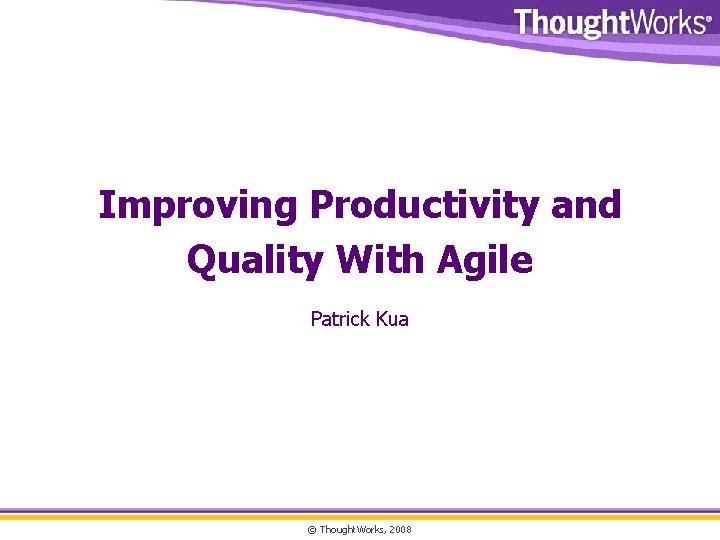 ThoughtWorks®

Improving Productivity and Quality With Agile

Patrick Kua

© ThoughtWorks, 2008